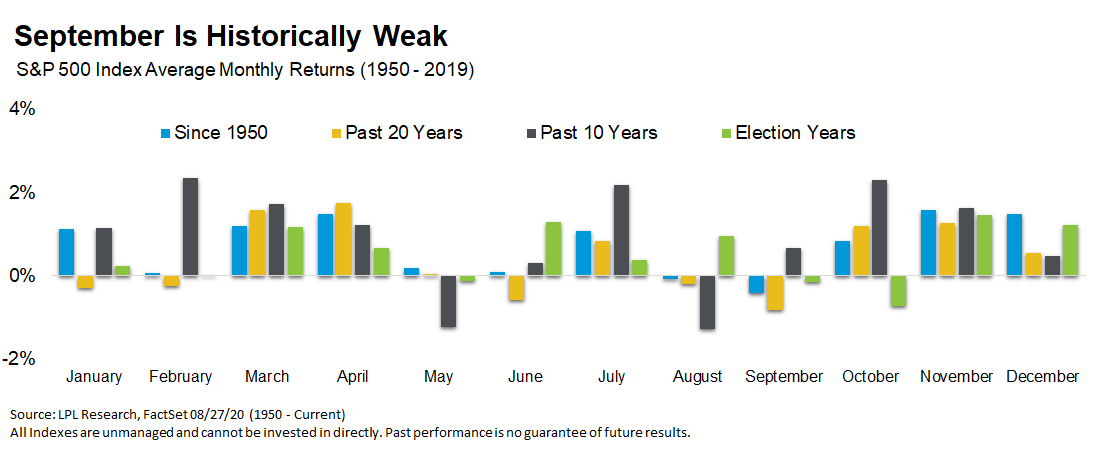 September Is Historically Weak
S&P 500 Index Average Monthly Returns (1950 - 2019)

4%
2%
0%
-2%

Since 1950
Past 20 Years
Past 10 Years
Election Years

January
February
March
April
May
June
July
August
September
October
November
December

Source: LPL Research, FactSet 08/27/20 (1950 - Current)
All Indexes are unmanaged and cannot be invested in directly. Past performance is no guarantee of future results.